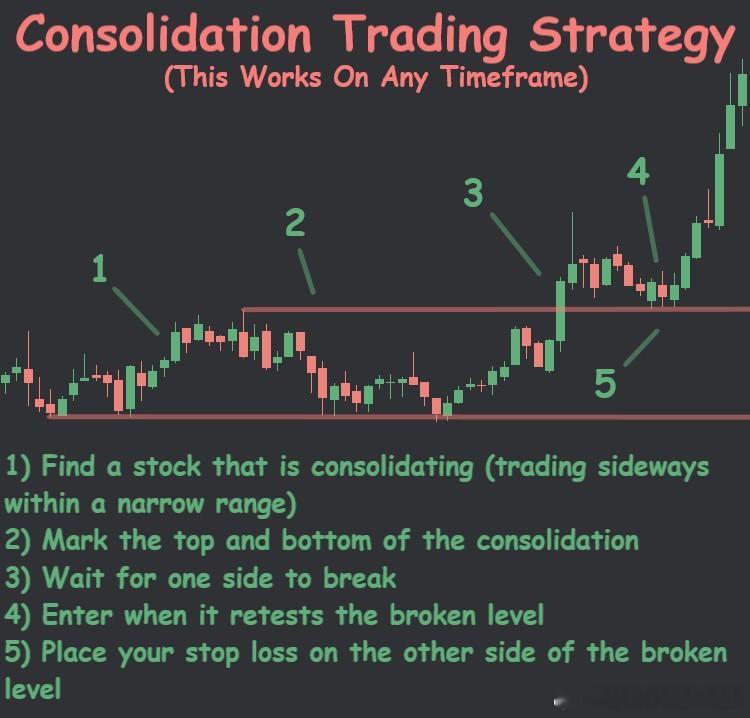 Consolidation Trading Strategy
(This Works On Any Timeframe)

1

2

3

4

5

1) Find a stock that is consolidating (trading sideways within a narrow range)
2) Mark the top and bottom of the consolidation
3) Wait for one side to break
4) Enter when it retests the broken level
5) Place your stop loss on the other side of the broken level